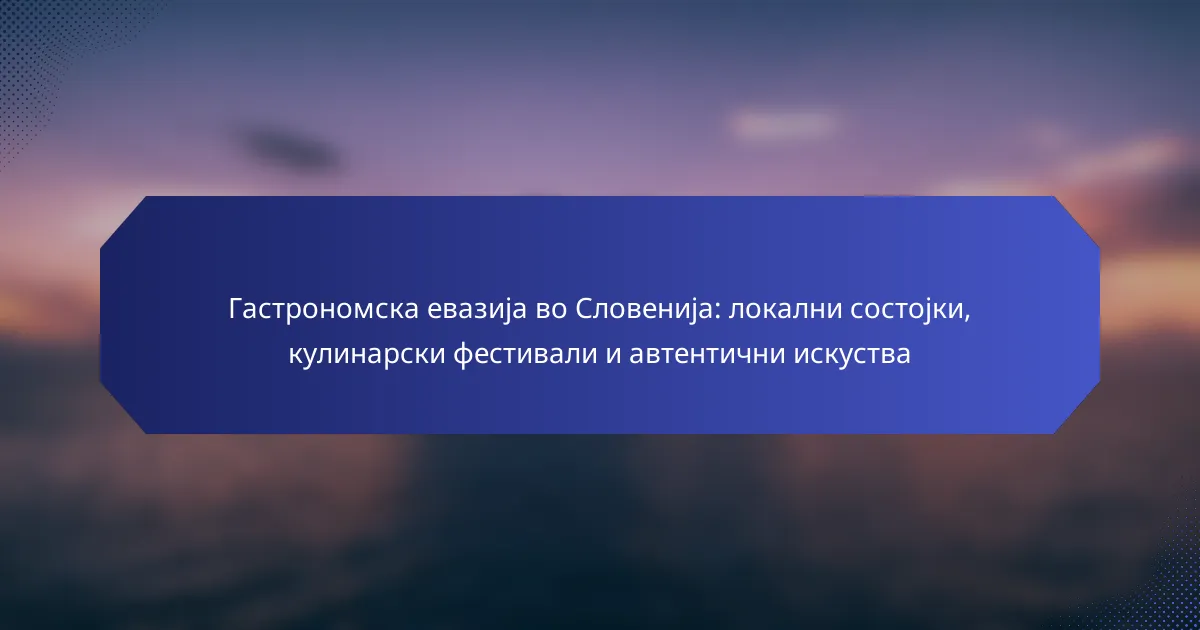 Гастрономска евазија во Словенија: локални состојки, кулинарски фестивали и автентични искуства